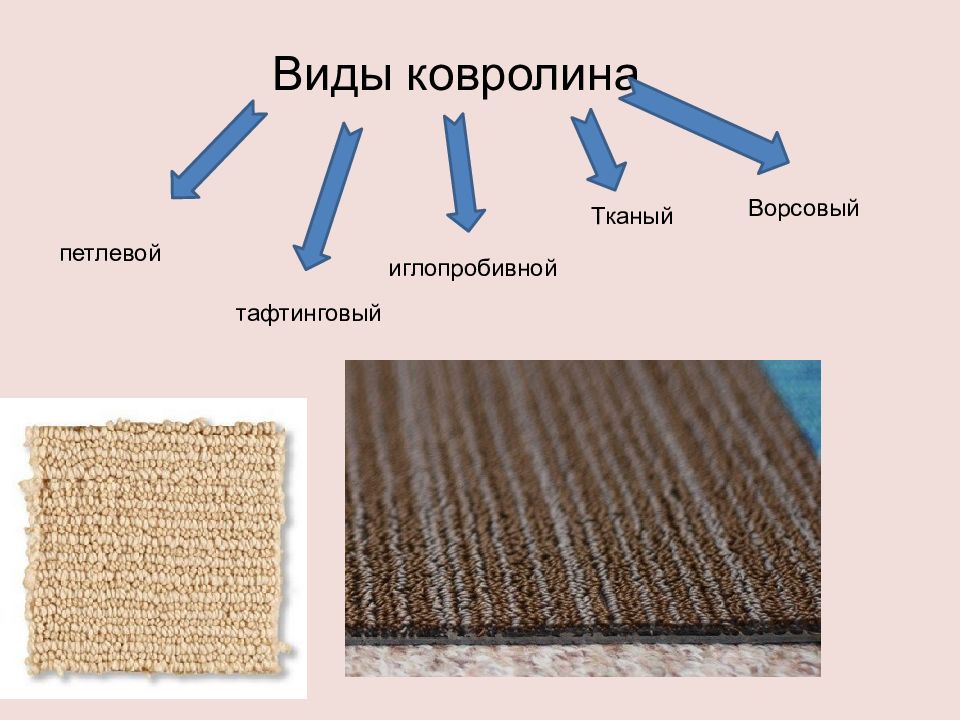 Виды ковролина

петлевой

тафтинговый

иглопробивной

Тканый

Ворсовый